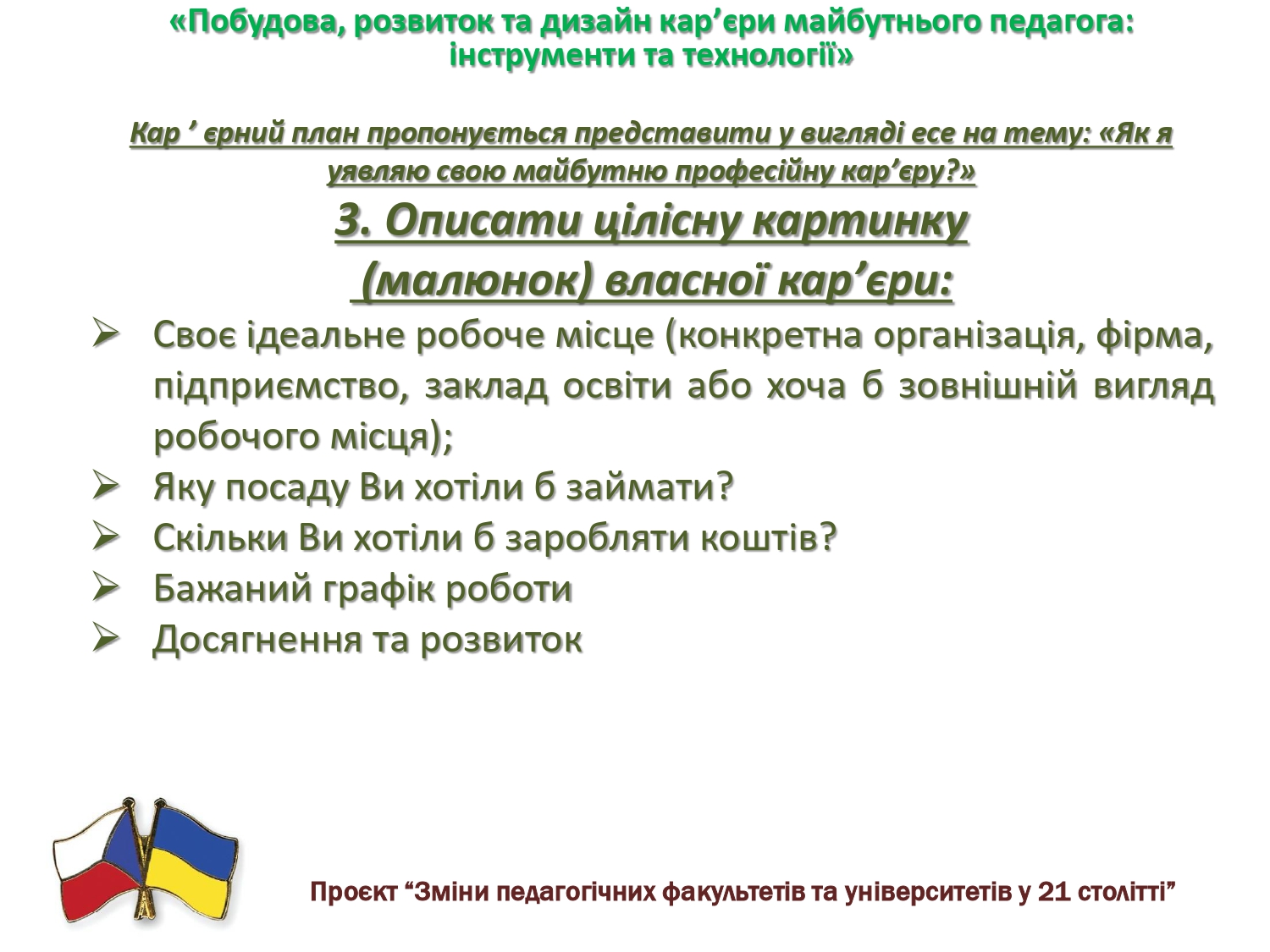 «Побудова, розвиток та дизайн кар’єри майбутнього педагога: інструменти та технології»

Кар ’ єрний план пропонується представити у вигляді есе на тему: «Як я уявляю свою майбутню професійну кар’єру?»

3. Описати цілісну картинку (малюнок) власної кар’єри:

➢ Своє ідеальне робоче місце (конкретна організація, фірма, підприємство, заклад освіти або хоча б зовнішній вигляд робочого місця);
➢ Яку посаду Ви хотіли б займати?
➢ Скільки Ви хотіли б заробляти коштів?
➢ Бажаний графік роботи
➢ Досягнення та розвиток

Проєкт “Зміни педагогічних факультетів та університетів у 21 столітті”